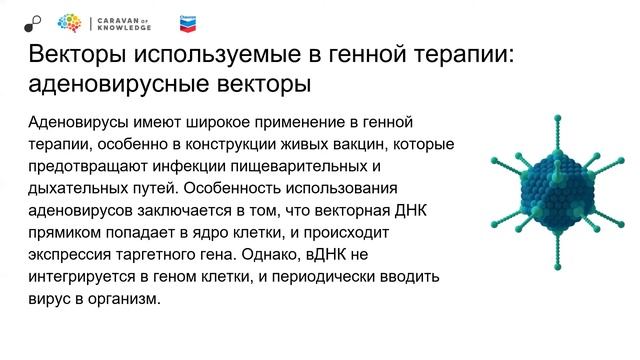 CARAVAN OF KNOWLEDGE

Chevron

Векторы используемые в генной терапии: аденовирусные векторы

Аденовирусы имеют широкое применение в генной терапии, особенно в конструкции живых вакцин, которые предотвращают инфекции пищеварительных и дыхательных путей. Особенность использования аденовирусов заключается в том, что векторная ДНК прямиком попадает в ядро клетки, и происходит экспрессия таргетного гена. Однако, вДНК не интегрируется в геном клетки, и периодически вводить вирус в организм.